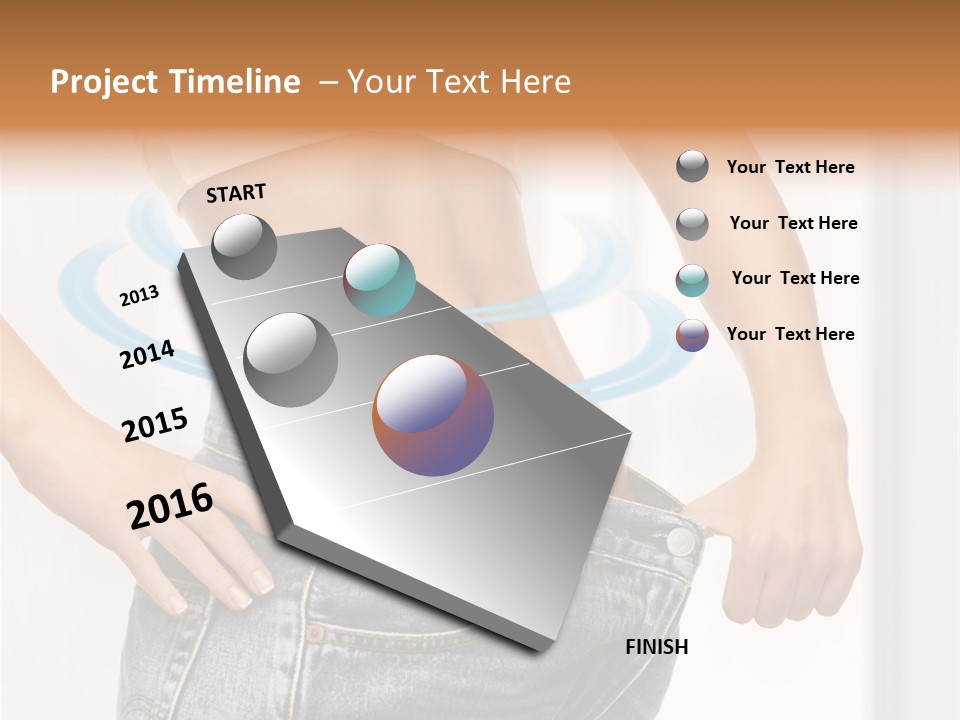 Project Timeline – Your Text Here

START

2013

2014

2015

2016

FINISH

Your Text Here

Your Text Here

Your Text Here

Your Text Here